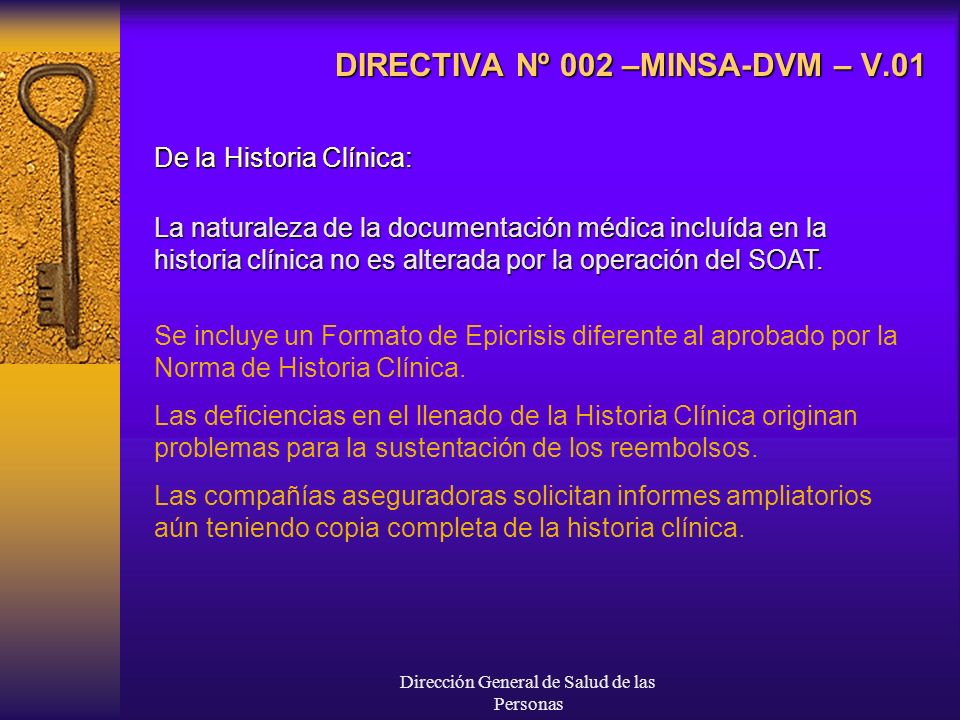 DIRECTIVA Nº 002 –MINSA-DVM – V.01

De la Historia Clínica:

La naturaleza de la documentación médica incluída en la historia clínica no es alterada por la operación del SOAT.

Se incluye un Formato de Epicrisis diferente al aprobado por la Norma de Historia Clínica.

Las deficiencias en el llenado de la Historia Clínica originan problemas para la sustentación de los reembolsos.

Las compañías aseguradoras solicitan informes ampliatorios aún teniendo copia completa de la historia clínica.

Dirección General de Salud de las Personas